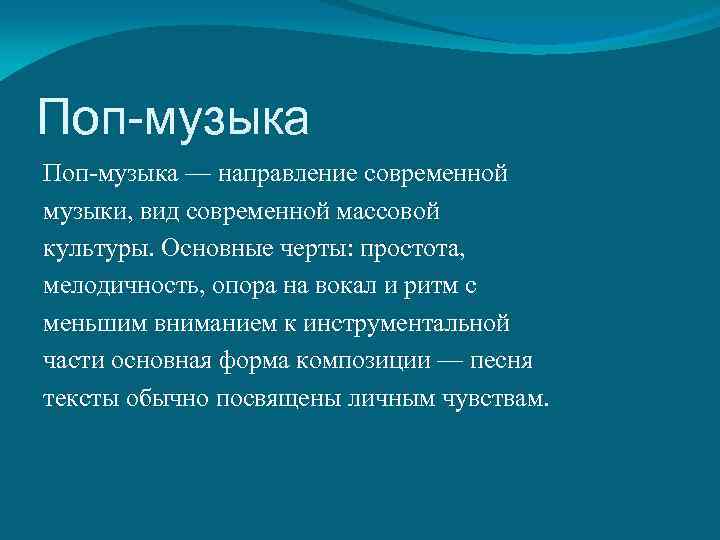 Поп-музыка

Поп-музыка — направление современной музыки, вид современной массовой культуры. Основные черты: простота, мелодичность, опора на вокал и ритм с меньшим вниманием к инструментальной части основная форма композиции — песня тексты обычно посвящены личным чувствам.